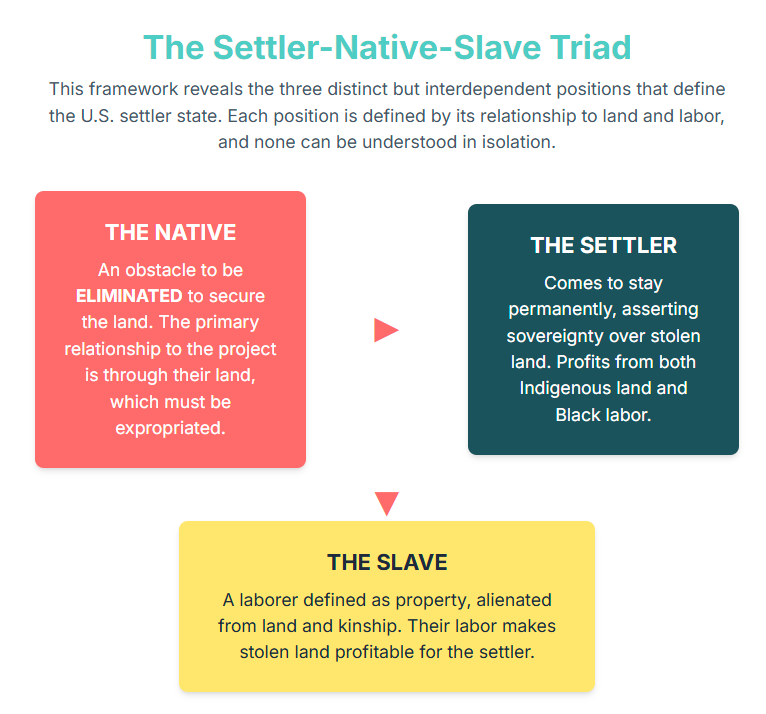 The Settler-Native-Slave Triad

This framework reveals the three distinct but interdependent positions that define the U.S. settler state. Each position is defined by its relationship to land and labor, and none can be understood in isolation.

THE NATIVE

An obstacle to be ELIMINATED to secure the land. The primary relationship to the project is through their land, which must be expropriated.

THE SETTLER

Comes to stay permanently, asserting sovereignty over stolen land. Profits from both Indigenous land and Black labor.

THE SLAVE

A laborer defined as property, alienated from land and kinship. Their labor makes stolen land profitable for the settler.